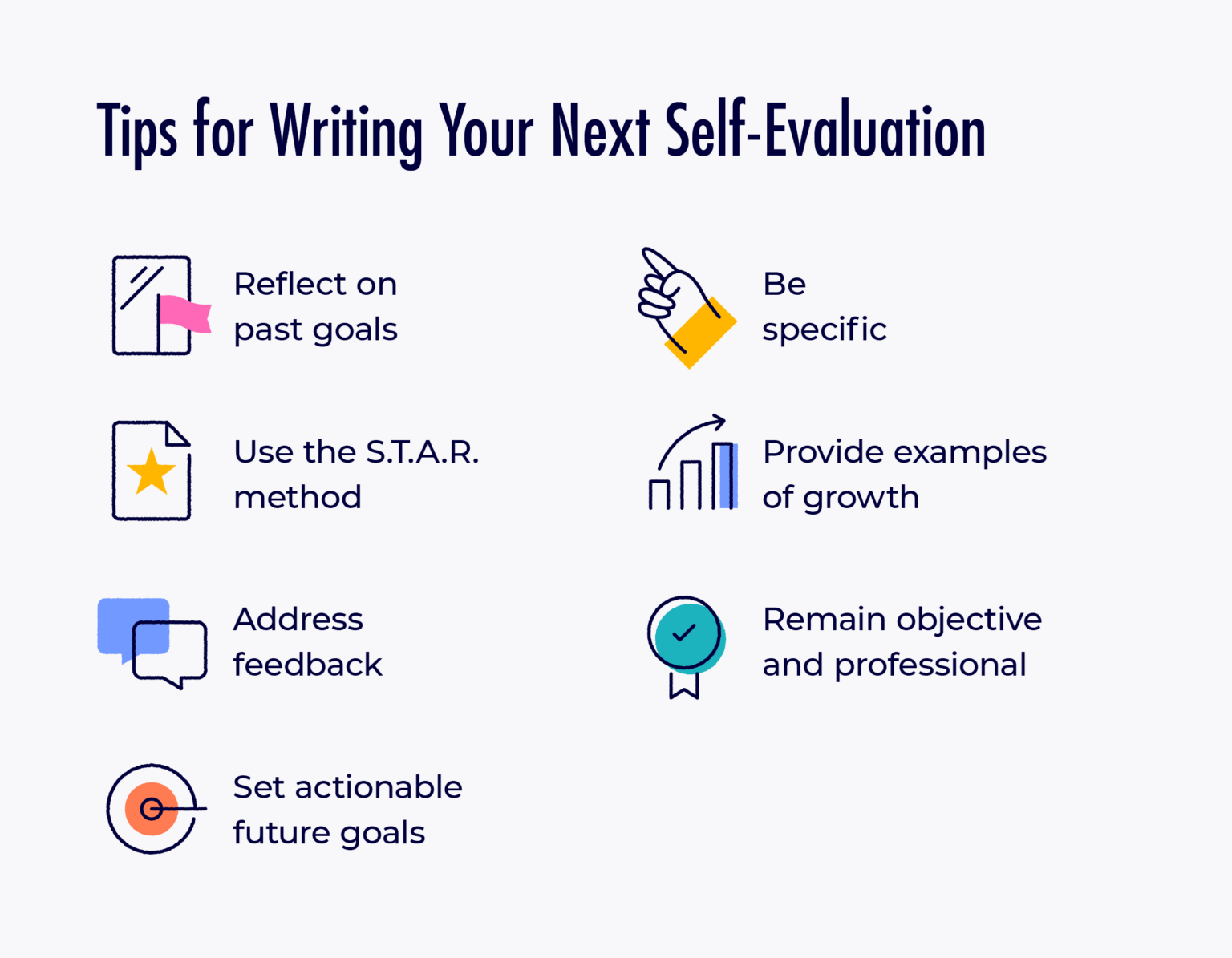 Tips for Writing Your Next Self-Evaluation

Reflect on past goals

Use the S.T.A.R. method

Address feedback

Set actionable future goals

Be specific

Provide examples of growth

Remain objective and professional